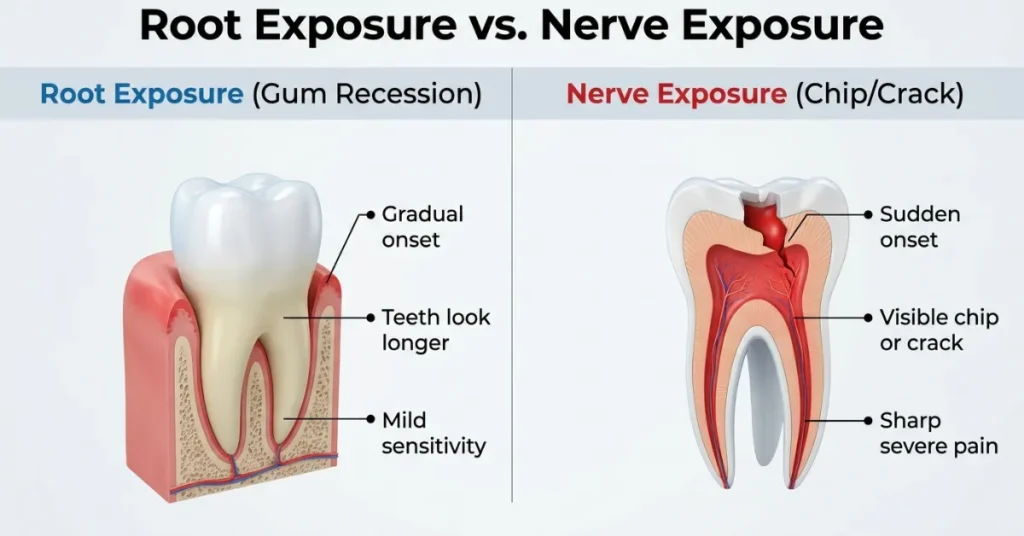 Root Exposure vs. Nerve Exposure

Root Exposure (Gum Recession)

Gradual onset

Teeth look longer

Mild sensitivity

Nerve Exposure (Chip/Crack)

Sudden onset

Visible chip or crack

Sharp severe pain